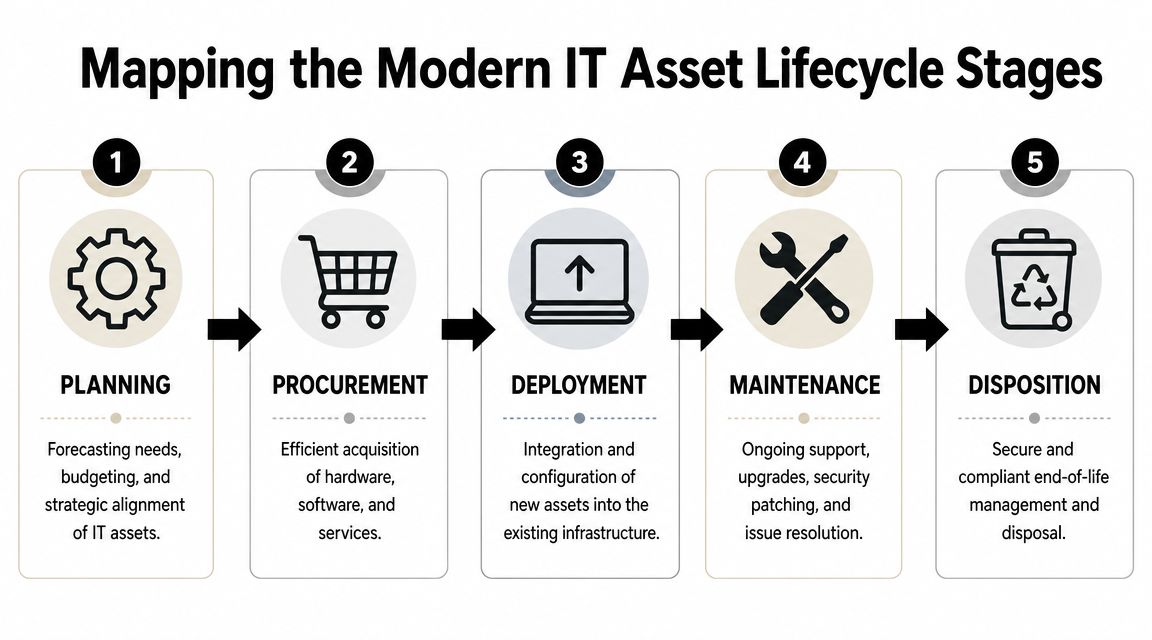 Mapping the Modern IT Asset Lifecycle Stages

1

PLANNING

Forecasting needs, budgeting, and strategic alignment of IT assets.

2

PROCUREMENT

Efficient acquisition of hardware, software, and services.

3

DEPLOYMENT

Integration and configuration of new assets into the existing infrastructure.

4

MAINTENANCE

Ongoing support, upgrades, security patching, and issue resolution.

5

DISPOSITION

Secure and compliant end-of-life management and disposal.